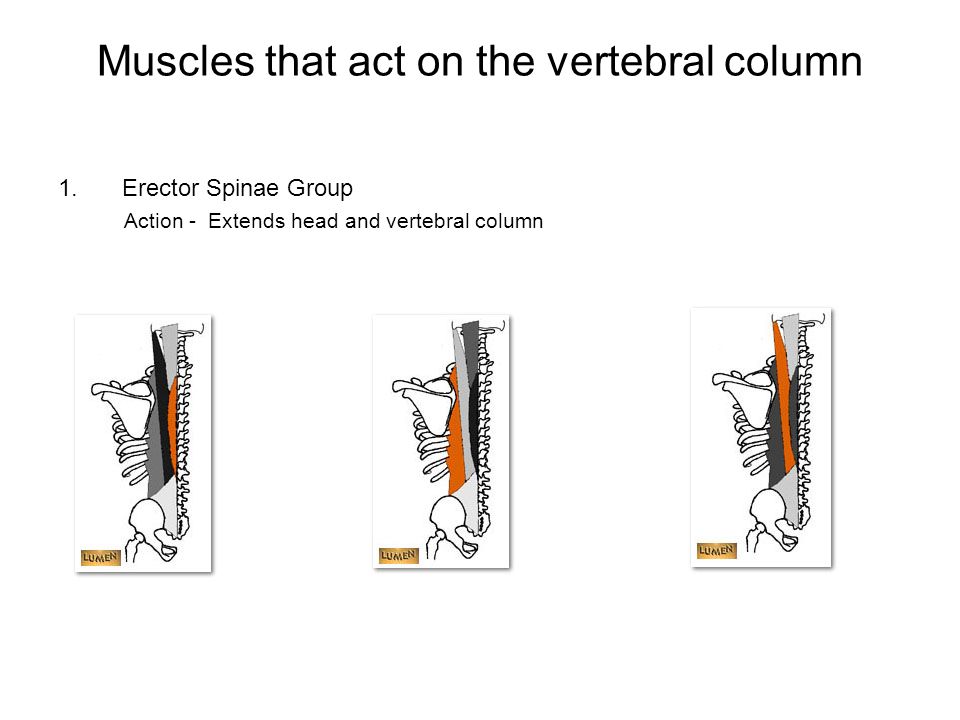 Muscles that act on the vertebral column

1. Erector Spinae Group

Action - Extends head and vertebral column

LUMEN

LUMEN

LUMEN